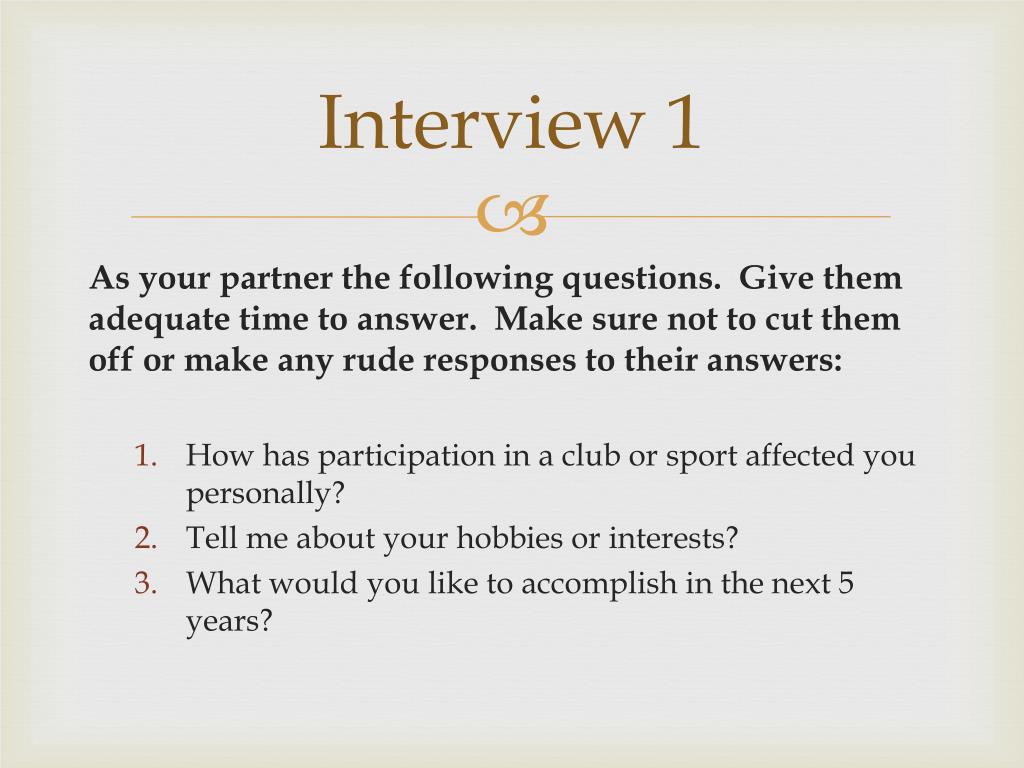 Interview 1

As your partner the following questions.  Give them adequate time to answer.  Make sure not to cut them off or make any rude responses to their answers:

1. How has participation in a club or sport affected you personally?
2. Tell me about your hobbies or interests?
3. What would you like to accomplish in the next 5 years?